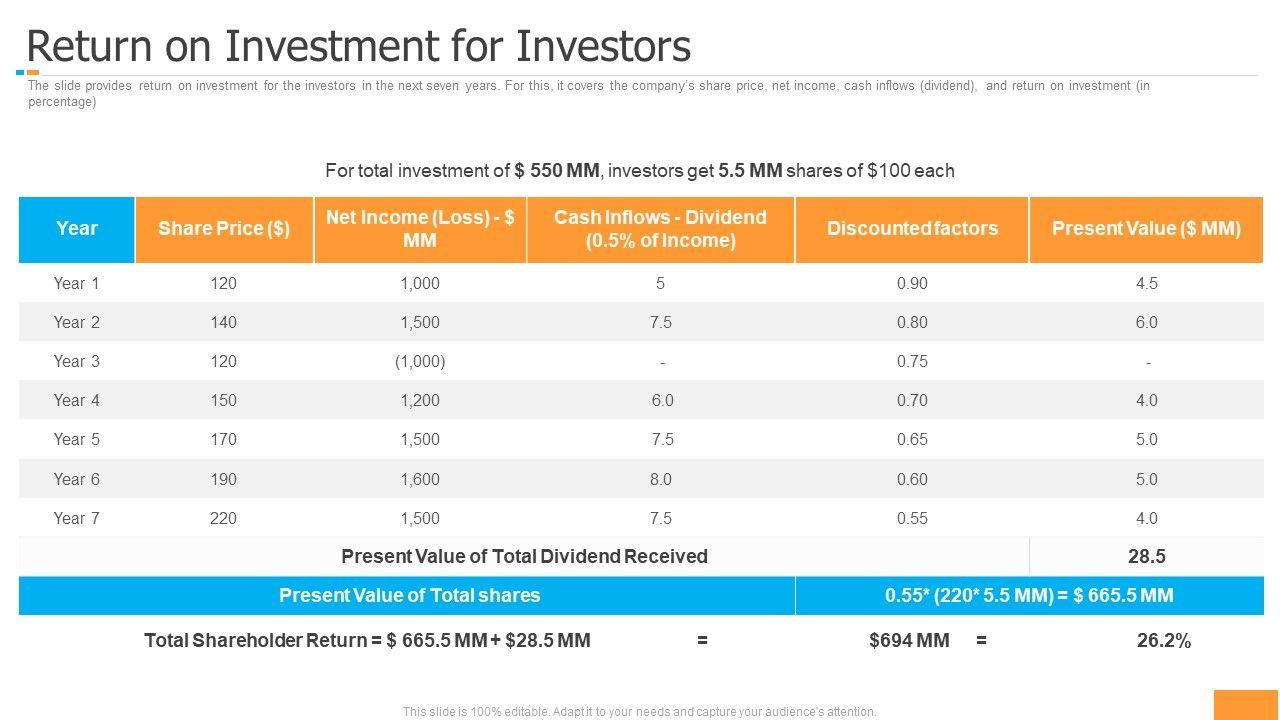 Return on Investment for Investors

The slide provides return on investment for the investors in the next seven years. For this, it covers the company's share price, net income, cash inflows (dividend), and return on investment (in percentage)

For total investment of $ 550 MM, investors get 5.5 MM shares of $100 each

| Year | Share Price ($) | Net Income (Loss) - $ MM | Cash Inflows - Dividend (0.5% of Income) | Discounted factors | Present Value ($ MM) |
|---|---|---|---|---|---|
| Year 1 | 120 | 1,000 | 5 | 0.90 | 4.5 |
| Year 2 | 140 | 1,500 | 7.5 | 0.80 | 6.0 |
| Year 3 | 120 | (1,000) | - | 0.75 | - |
| Year 4 | 150 | 1,200 | 6.0 | 0.70 | 4.0 |
| Year 5 | 170 | 1,500 | 7.5 | 0.65 | 5.0 |
| Year 6 | 190 | 1,600 | 8.0 | 0.60 | 5.0 |
| Year 7 | 220 | 1,500 | 7.5 | 0.55 | 4.0 |
| Present Value of Total Dividend Received | | | | | 28.5 |
| Present Value of Total shares | | | | 0.55* (220* 5.5 MM) = $ 665.5 MM | |

Total Shareholder Return = $ 665.5 MM + $28.5 MM = $694 MM = 26.2%

This slide is 100% editable. Adapt it to your needs and capture your audience's attention.